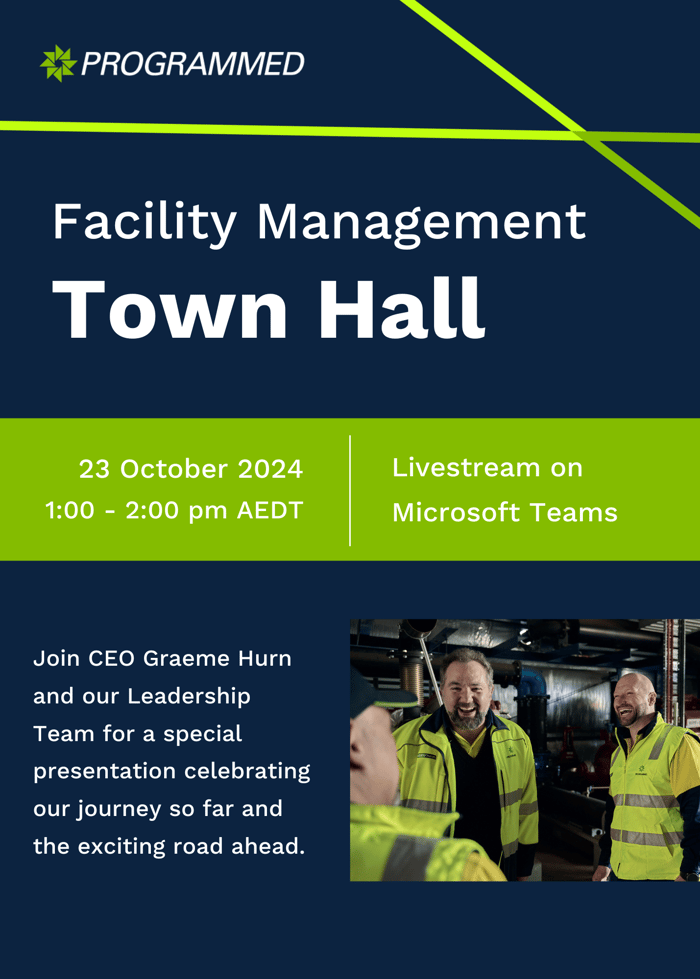 PROGRAMMED

Facility Management
Town Hall

23 October 2024
1:00 - 2:00 pm AEDT

Livestream on Microsoft Teams

Join CEO Graeme Hurn and our Leadership Team for a special presentation celebrating our journey so far and the exciting road ahead.